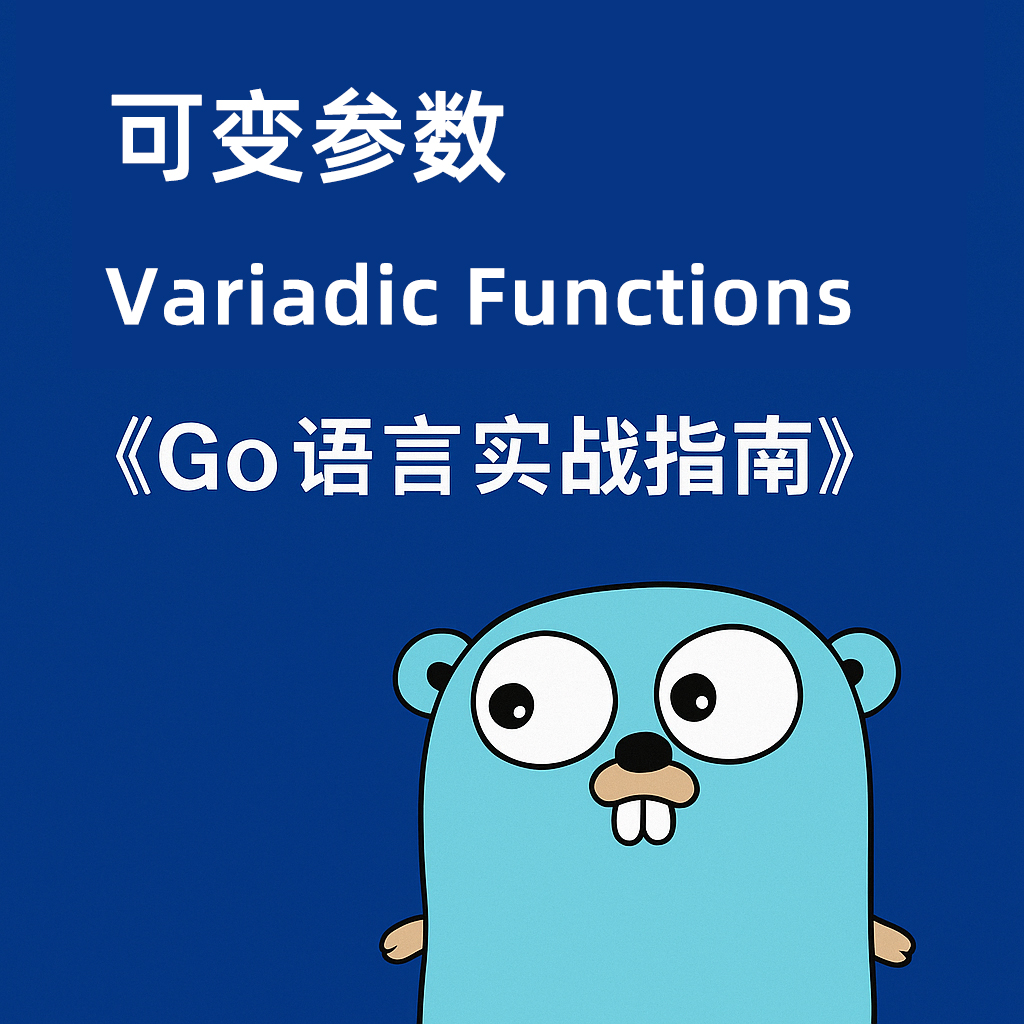 可变参数

Variadic Functions

《Go 语言实战指南》